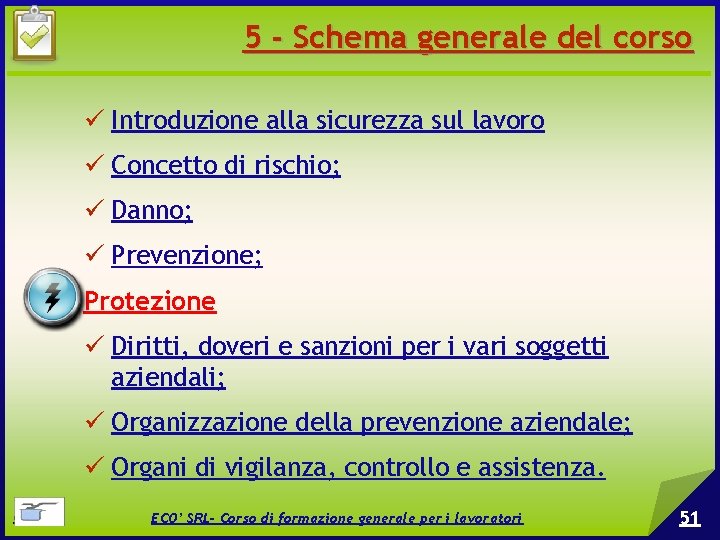 5 - Schema generale del corso

✓ Introduzione alla sicurezza sul lavoro

✓ Concetto di rischio;

✓ Danno;

✓ Prevenzione;

Protezione

✓ Diritti, doveri e sanzioni per i vari soggetti aziendali;

✓ Organizzazione della prevenzione aziendale;

✓ Organi di vigilanza, controllo e assistenza.

ECO' SRL- Corso di formazione generale per i lavoratori

51